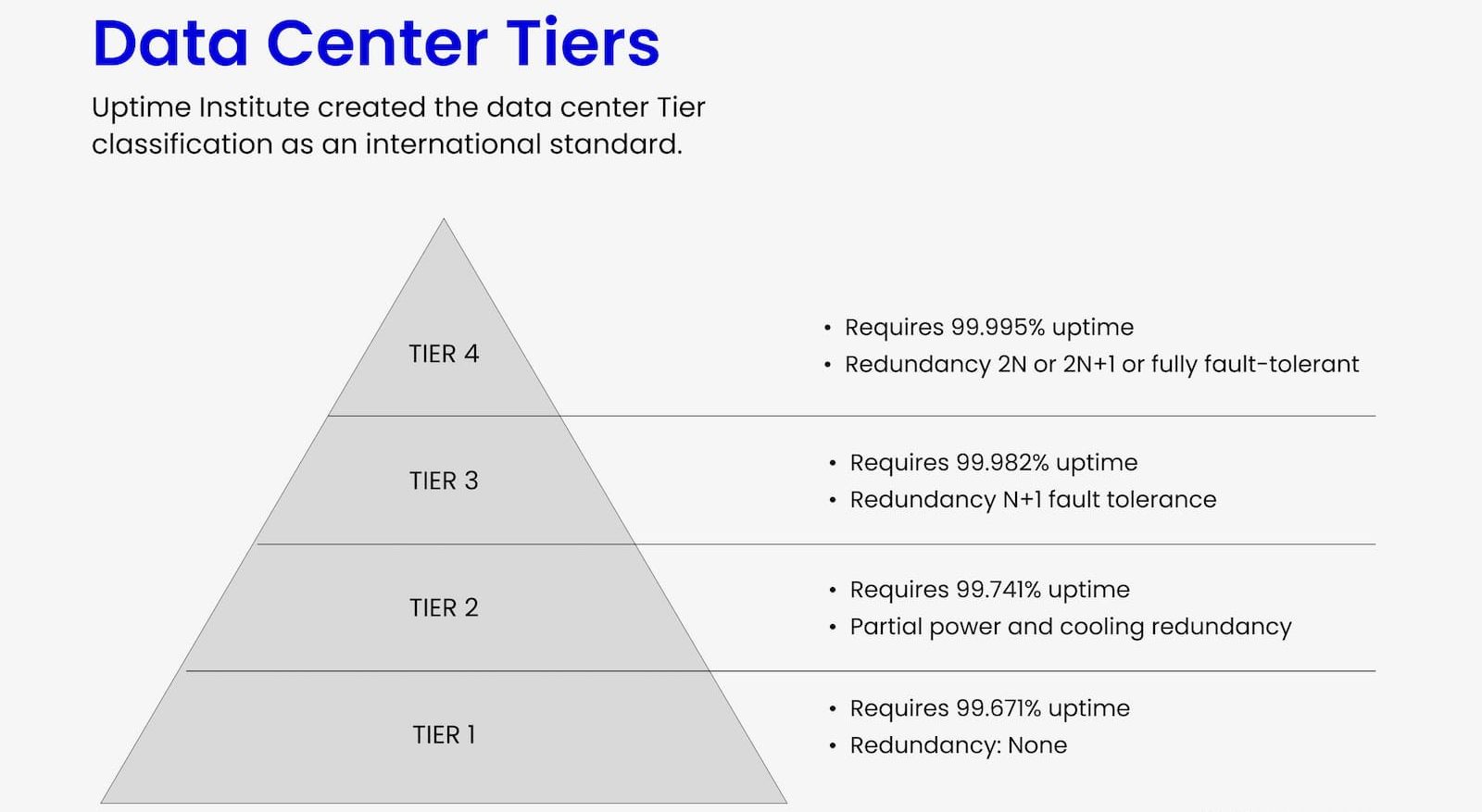 Data Center Tiers

Uptime Institute created the data center Tier classification as an international standard.

TIER 4

• Requires 99.995% uptime
• Redundancy 2N or 2N+1 or fully fault-tolerant

TIER 3

• Requires 99.982% uptime
• Redundancy N+1 fault tolerance

TIER 2

• Requires 99.741% uptime
• Partial power and cooling redundancy

TIER 1

• Requires 99.671% uptime
• Redundancy: None